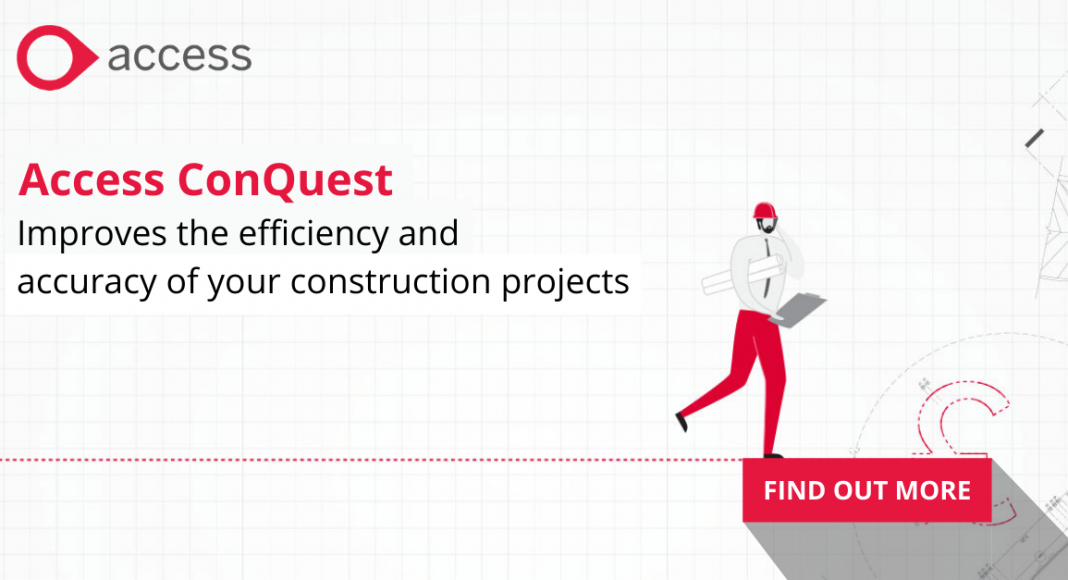 access

Access ConQuest

Improves the efficiency and accuracy of your construction projects

FIND OUT MORE